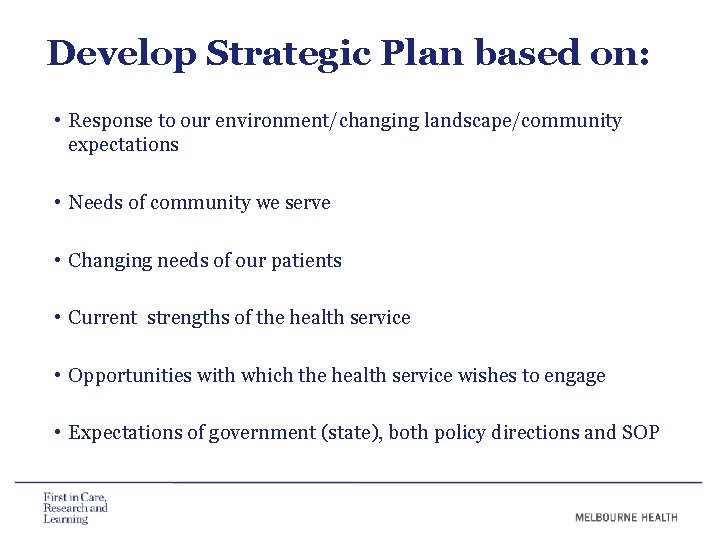 Develop Strategic Plan based on:

• Response to our environment/changing landscape/community expectations

• Needs of community we serve

• Changing needs of our patients

• Current strengths of the health service

• Opportunities with which the health service wishes to engage

• Expectations of government (state), both policy directions and SOP

First in Care, Research and Learning

MELBOURNE HEALTH